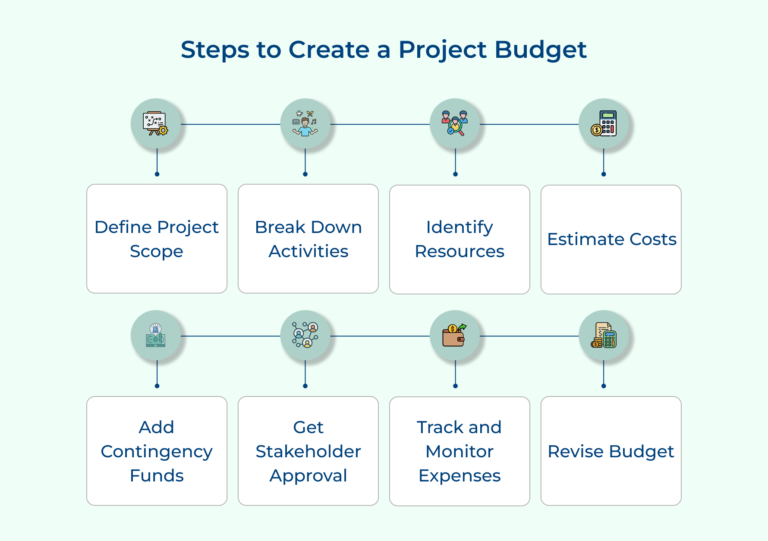 Steps to Create a Project Budget

Define Project Scope

Break Down Activities

Identify Resources

Estimate Costs

Add Contingency Funds

Get Stakeholder Approval

Track and Monitor Expenses

Revise Budget